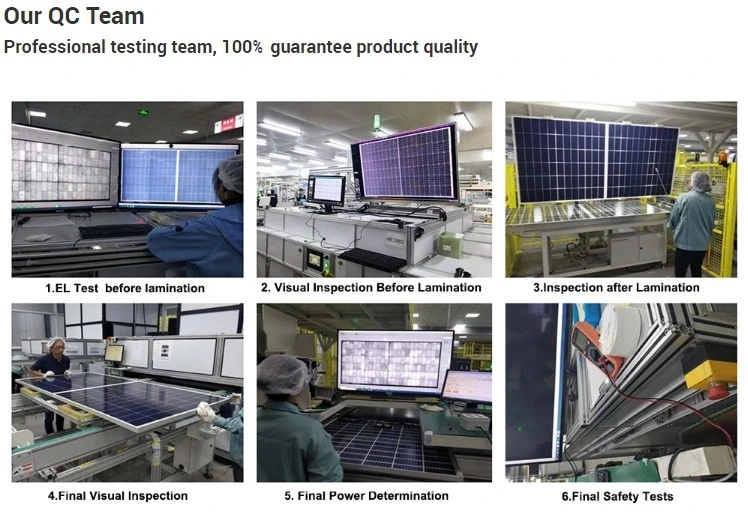 Our QC Team

Professional testing team, 100% guarantee product quality

1.EL Test before lamination

2. Visual Inspection Before Lamination

3.Inspection after Lamination

4.Final Visual Inspection

5. Final Power Determination

6.Final Safety Tests